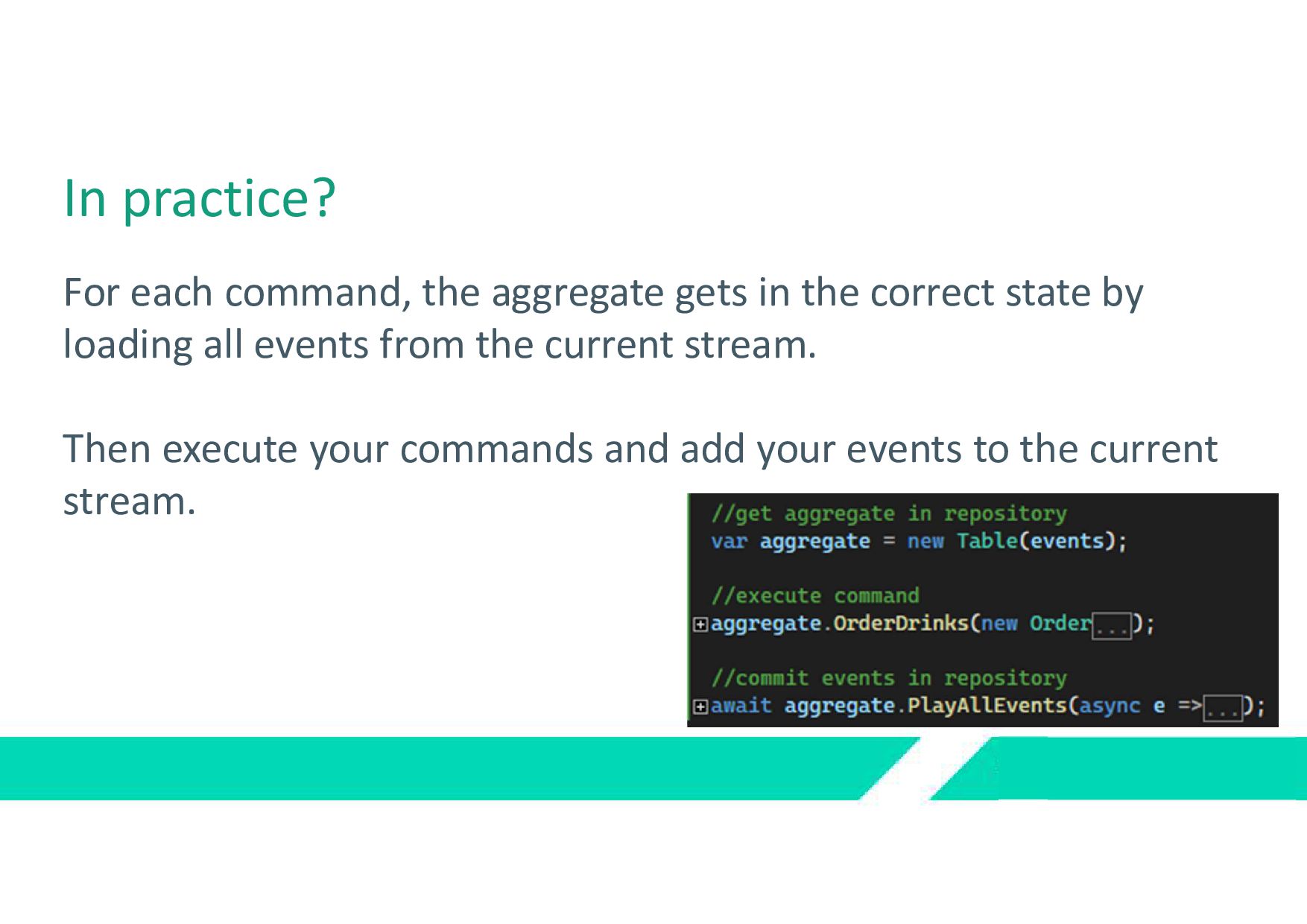 In practice?

For each command, the aggregate gets in the correct state by loading all events from the current stream.

Then execute your commands and add your events to the current stream.

//get aggregate in repository
var aggregate = new Table(events);

//execute command
aggregate.OrderDrinks(new Order...);

//commit events in repository
await aggregate.PlayAllEvents(async e =>...);